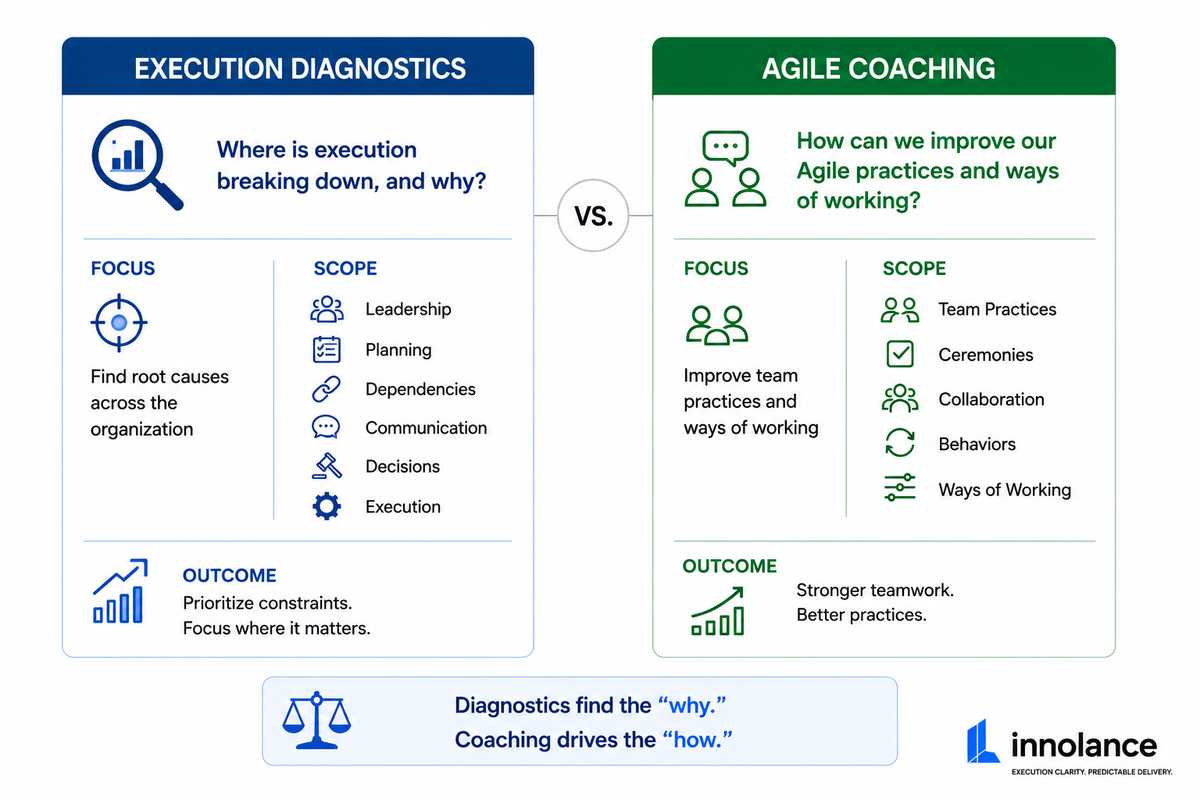 EXECUTION DIAGNOSTICS

Where is execution breaking down, and why?

FOCUS

Find root causes across the organization

SCOPE

Leadership
Planning
Dependencies
Communication
Decisions
Execution

OUTCOME

Prioritize constraints.
Focus where it matters.

VS.

AGILE COACHING

How can we improve our Agile practices and ways of working?

FOCUS

Improve team practices and ways of working

SCOPE

Team Practices
Ceremonies
Collaboration
Behaviors
Ways of Working

OUTCOME

Stronger teamwork.
Better practices.

Diagnostics find the "why."
Coaching drives the "how."

innolance
EXECUTION CLARITY. PREDICTABLE DELIVERY.